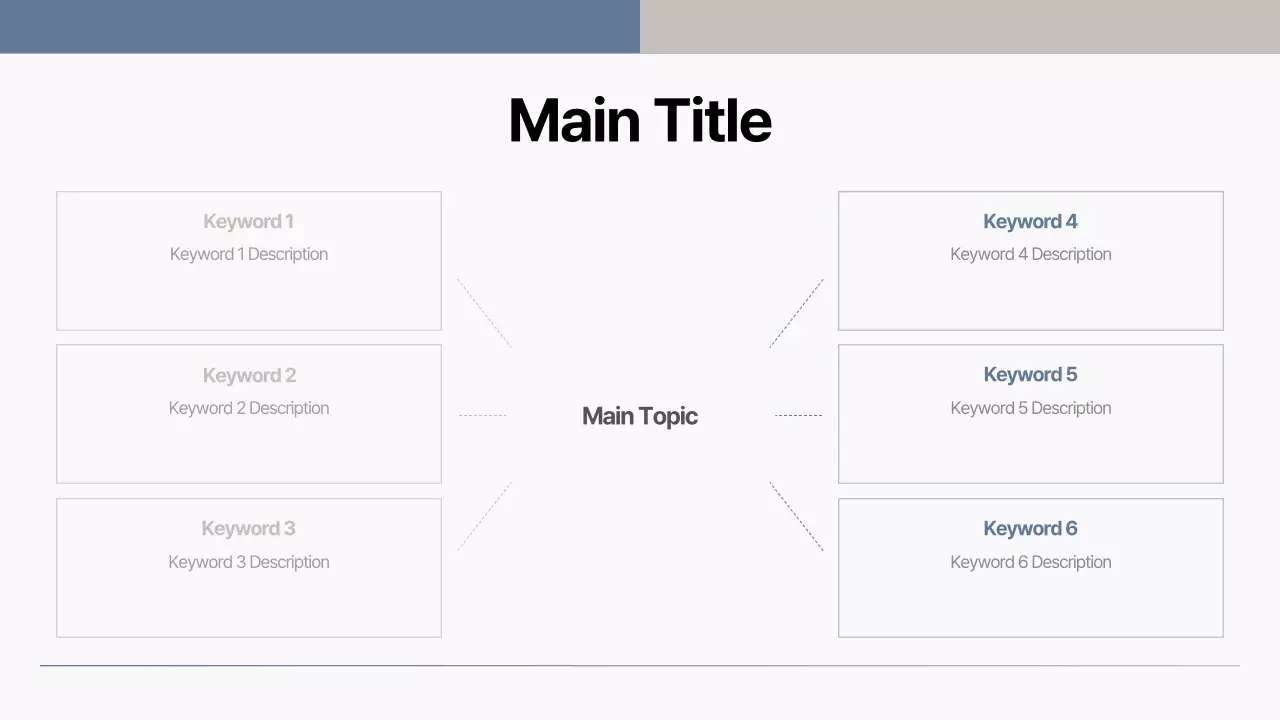 Main Title

Keyword 1
Keyword 1 Description

Keyword 2
Keyword 2 Description

Keyword 3
Keyword 3 Description

Main Topic

Keyword 4
Keyword 4 Description

Keyword 5
Keyword 5 Description

Keyword 6
Keyword 6 Description